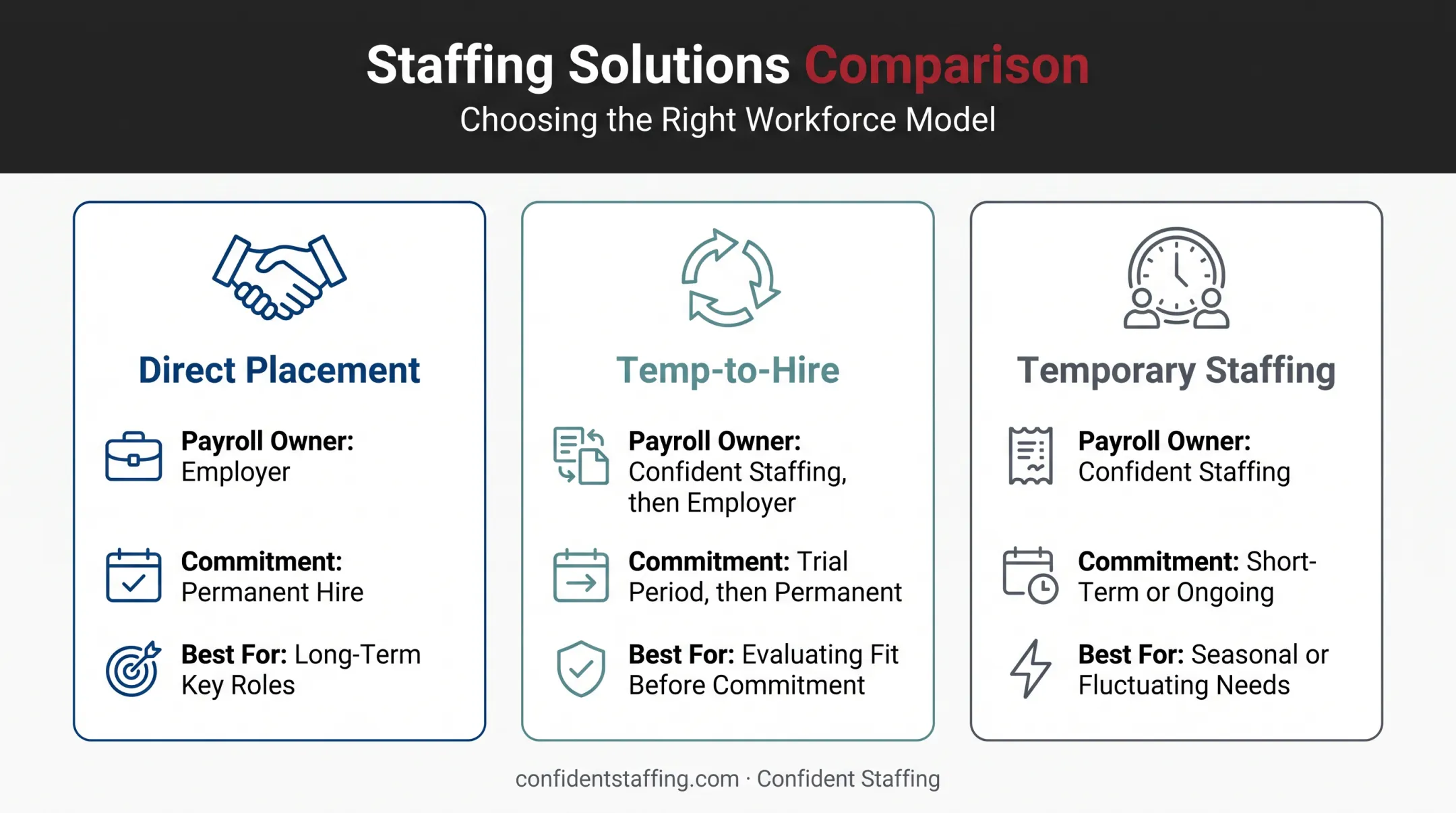 Staffing Solutions Comparison
Choosing the Right Workforce Model

Direct Placement

Payroll Owner: Employer

Commitment: Permanent Hire

Best For: Long-Term Key Roles

Temp-to-Hire

Payroll Owner: Confident Staffing, then Employer

Commitment: Trial Period, then Permanent

Best For: Evaluating Fit Before Commitment

Temporary Staffing

Payroll Owner: Confident Staffing

Commitment: Short-Term or Ongoing

Best For: Seasonal or Fluctuating Needs

confidentstaffing.com · Confident Staffing